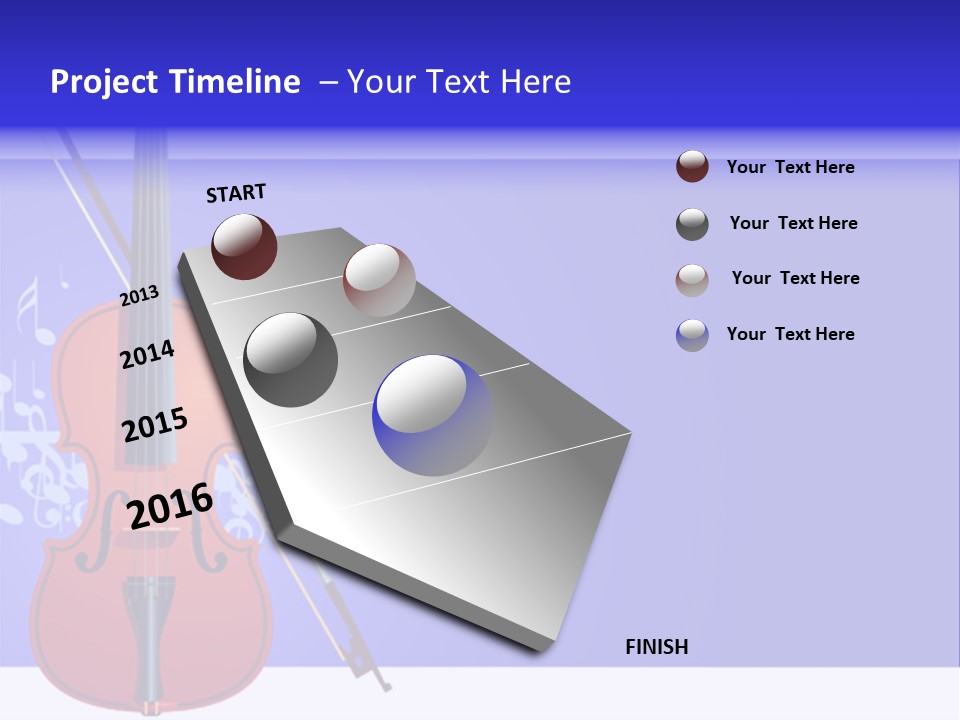 Project Timeline – Your Text Here

START

2013

2014

2015

2016

FINISH

Your Text Here

Your Text Here

Your Text Here

Your Text Here